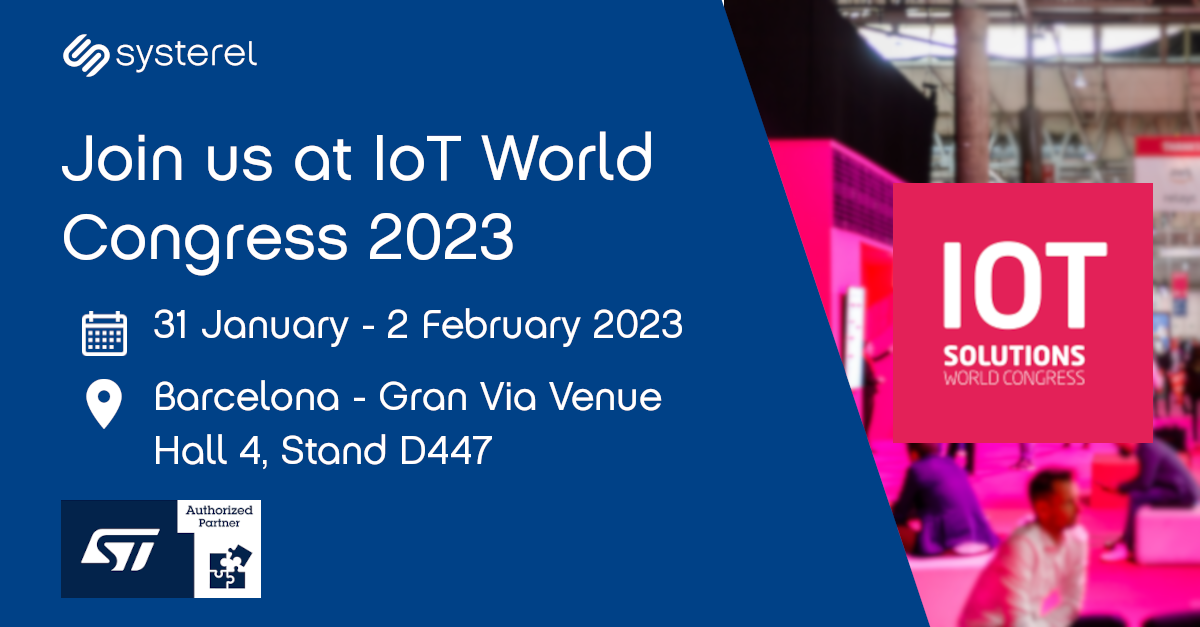 systerel

Join us at IoT World Congress 2023

31 January - 2 February 2023

Barcelona - Gran Via Venue
Hall 4, Stand D447

ST
Authorized Partner

IOT
SOLUTIONS
WORLD CONGRESS